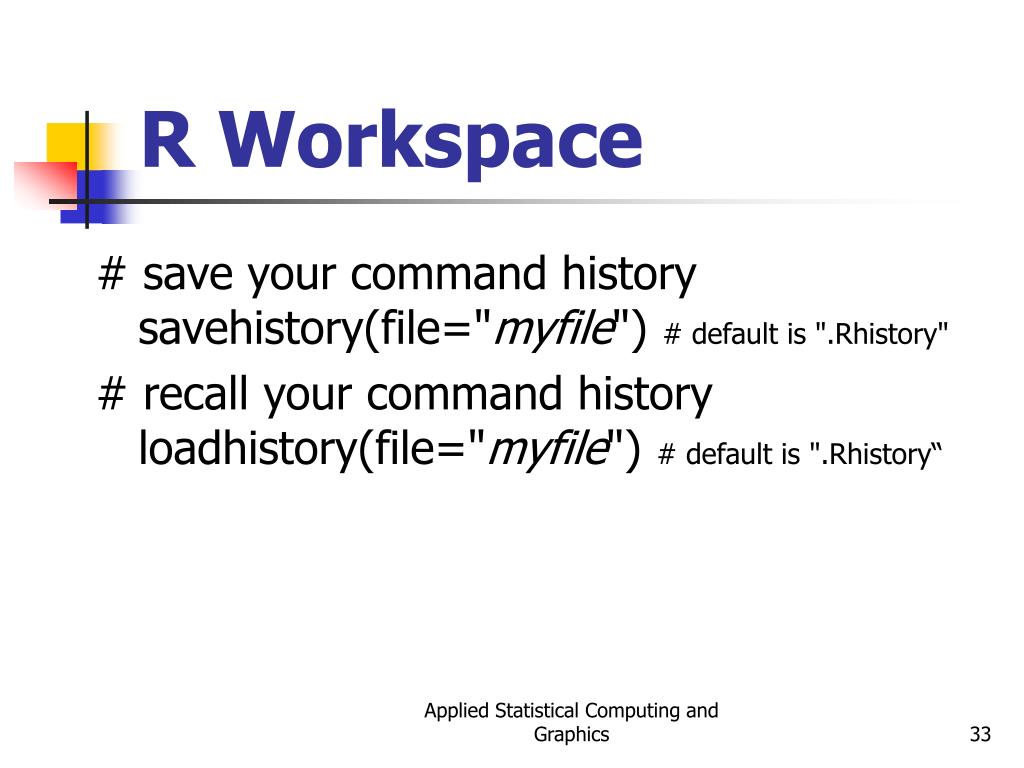 R Workspace

# save your command history
savehistory(file="myfile") # default is ".Rhistory"

# recall your command history
loadhistory(file="myfile") # default is ".Rhistory“

Applied Statistical Computing and Graphics

33